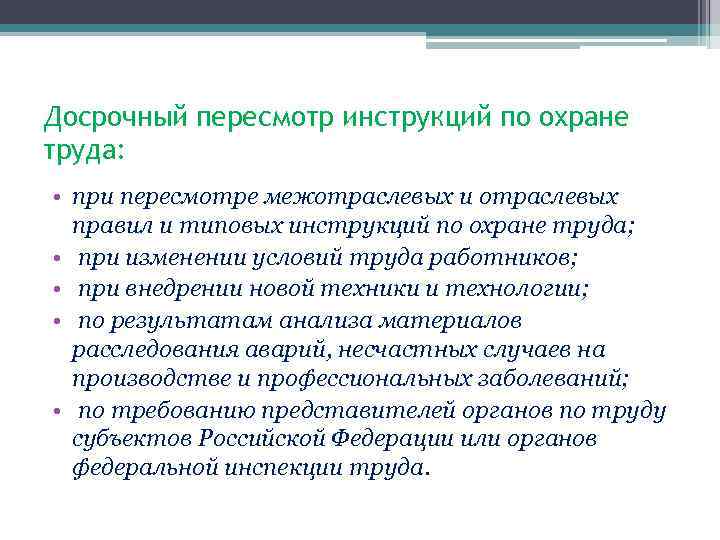 Досрочный пересмотр инструкций по охране труда:

• при пересмотре межотраслевых и отраслевых правил и типовых инструкций по охране труда;
• при изменении условий труда работников;
• при внедрении новой техники и технологии;
• по результатам анализа материалов расследования аварий, несчастных случаев на производстве и профессиональных заболеваний;
• по требованию представителей органов по труду субъектов Российской Федерации или органов федеральной инспекции труда.